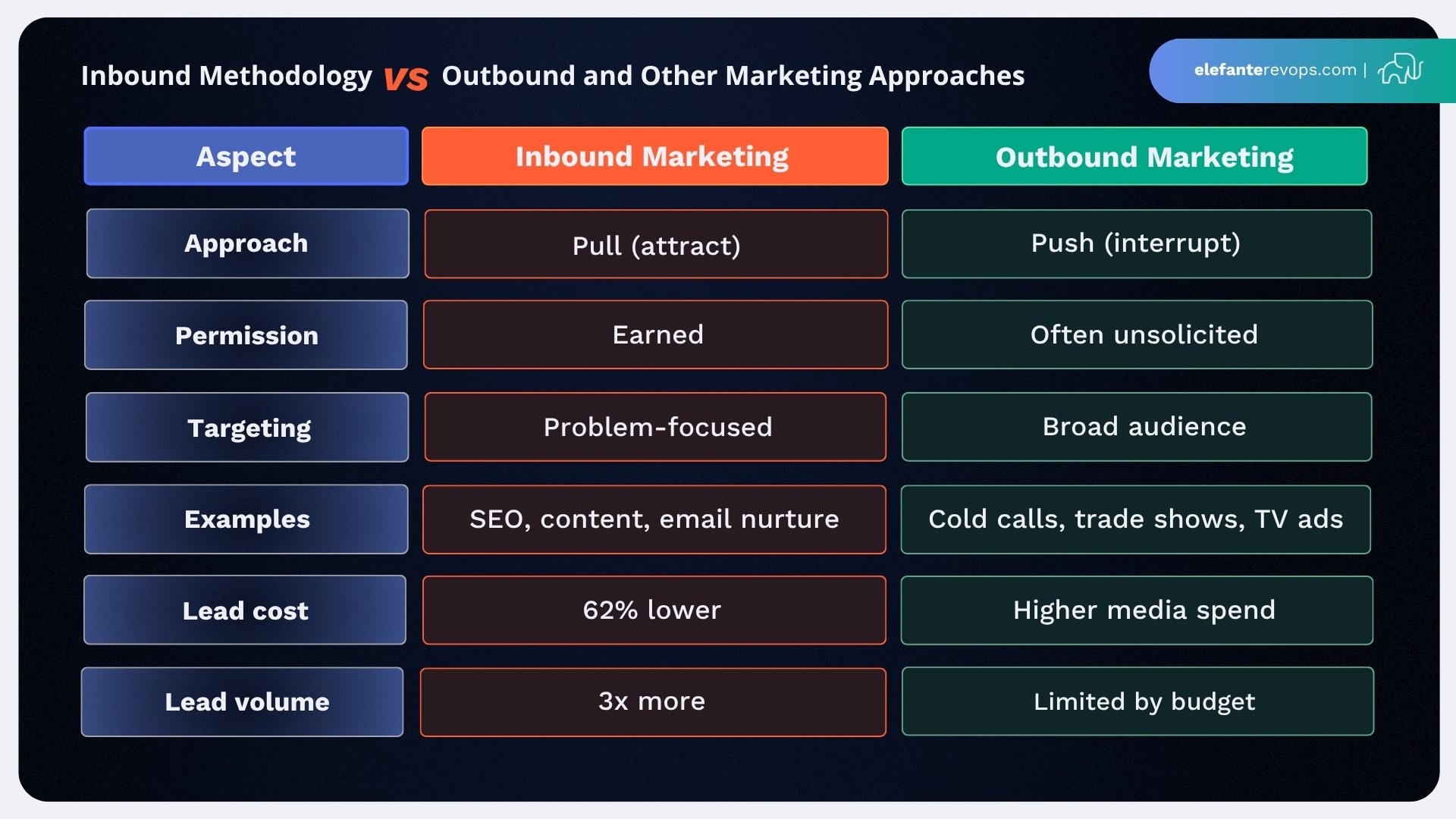 Inbound Methodology VS Outbound and Other Marketing Approaches

elefanterevops.com |

| Aspect | Inbound Marketing | Outbound Marketing |
|---|---|---|
| Approach | Pull (attract) | Push (interrupt) |
| Permission | Earned | Often unsolicited |
| Targeting | Problem-focused | Broad audience |
| Examples | SEO, content, email nurture | Cold calls, trade shows, TV ads |
| Lead cost | 62% lower | Higher media spend |
| Lead volume | 3x more | Limited by budget |